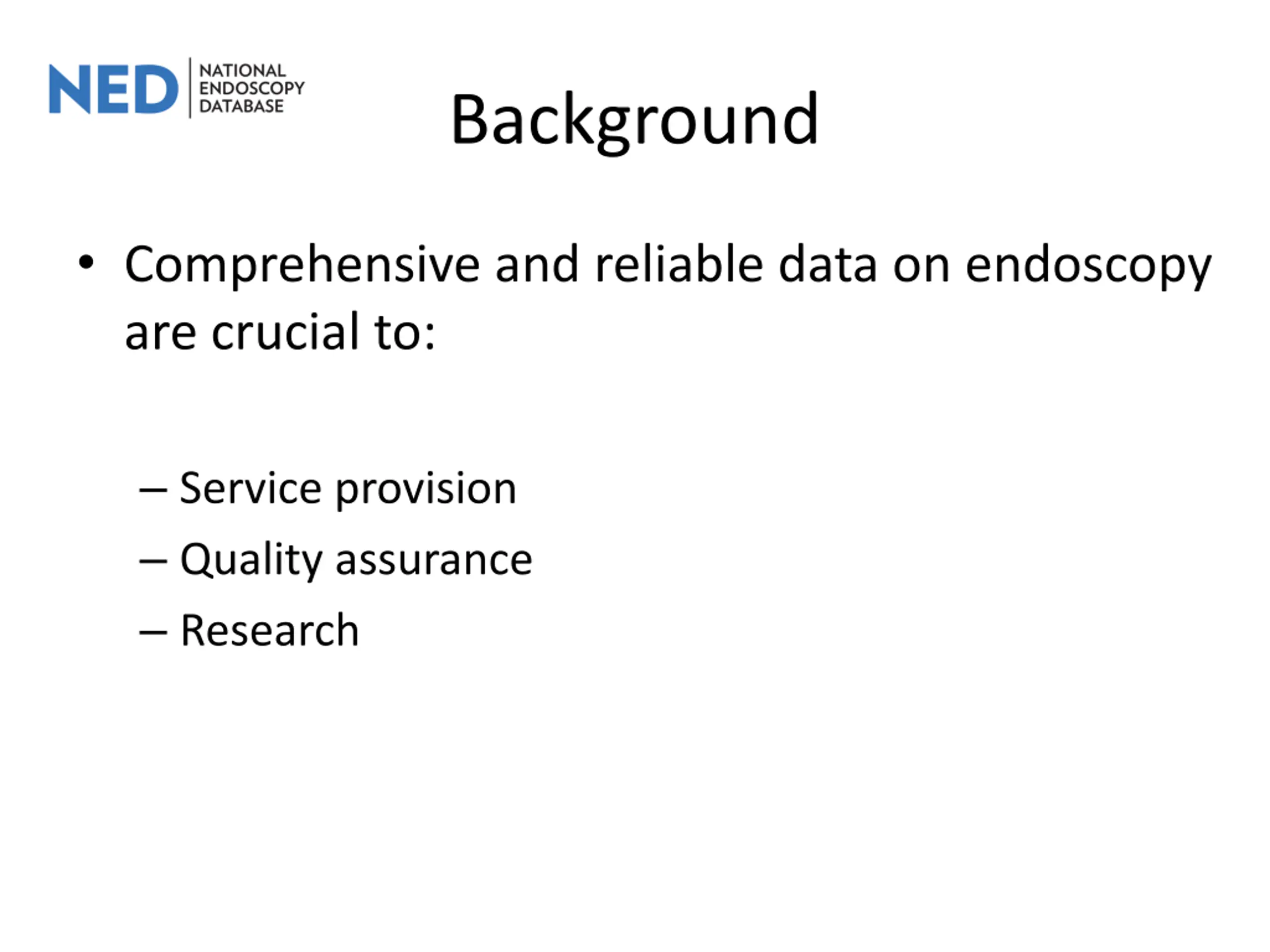 NED NATIONAL ENDOSCOPY DATABASE

Background

• Comprehensive and reliable data on endoscopy are crucial to:

– Service provision
– Quality assurance
– Research